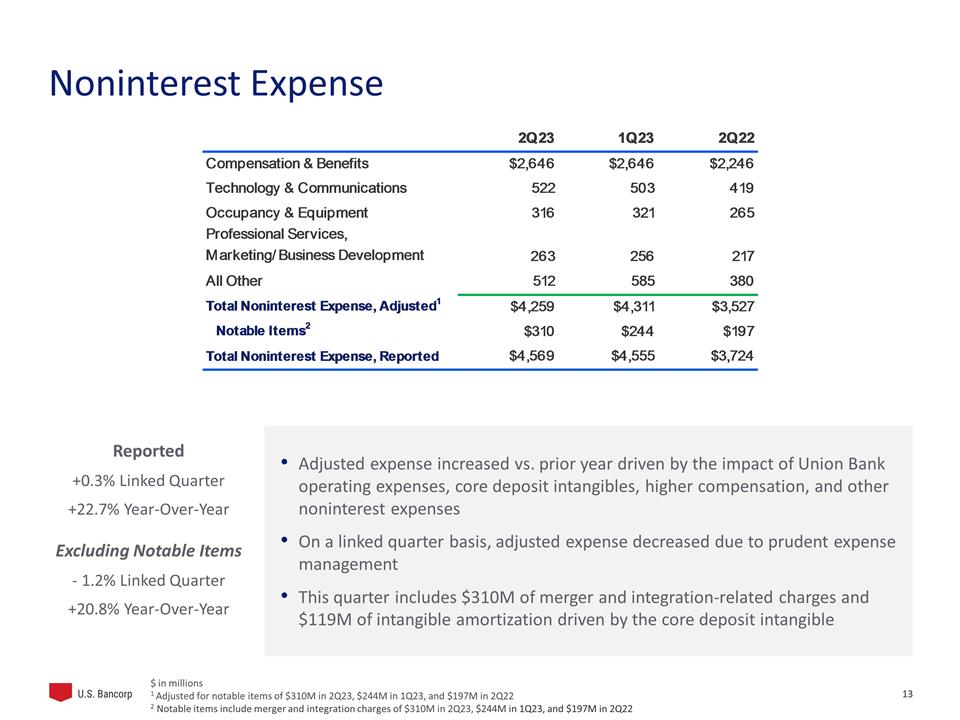 Noninterest Expense

| | 2Q23 | 1Q23 | 2Q22 |
|---|---|---|---|
| Compensation & Benefits | \$2,646 | \$2,646 | \$2,246 |
| Technology & Communications | 522 | 503 | 419 |
| Occupancy & Equipment | 316 | 321 | 265 |
| Professional Services, Marketing/Business Development | 263 | 256 | 217 |
| All Other | 512 | 585 | 380 |
| Total Noninterest Expense, Adjusted$^1$ | \$4,259 | \$4,311 | \$3,527 |
| Notable Items$^2$ | \$310 | \$244 | \$197 |
| Total Noninterest Expense, Reported | \$4,569 | \$4,555 | \$3,724 |

Reported
+0.3% Linked Quarter
+22.7% Year-Over-Year

Excluding Notable Items
- 1.2% Linked Quarter
+20.8% Year-Over-Year

• Adjusted expense increased vs. prior year driven by the impact of Union Bank operating expenses, core deposit intangibles, higher compensation, and other noninterest expenses

• On a linked quarter basis, adjusted expense decreased due to prudent expense management

• This quarter includes \$310M of merger and integration-related charges and \$119M of intangible amortization driven by the core deposit intangible

U.S. Bancorp

\$ in millions
$^1$ Adjusted for notable items of \$310M in 2Q23, \$244M in 1Q23, and \$197M in 2Q22
$^2$ Notable items include merger and integration charges of \$310M in 2Q23, \$244M in 1Q23, and \$197M in 2Q22

13